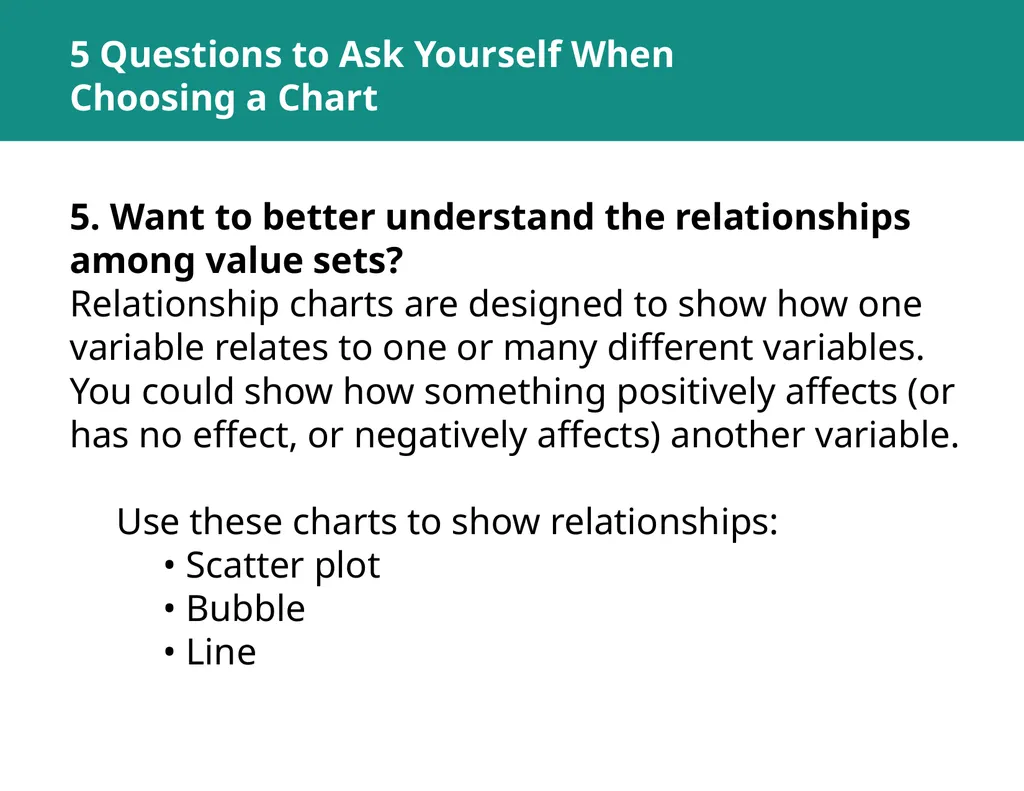 5 Questions to Ask Yourself When Choosing a Chart

5. Want to better understand the relationships among value sets?
Relationship charts are designed to show how one variable relates to one or many different variables. You could show how something positively affects (or has no effect, or negatively affects) another variable.

Use these charts to show relationships:
• Scatter plot
• Bubble
• Line